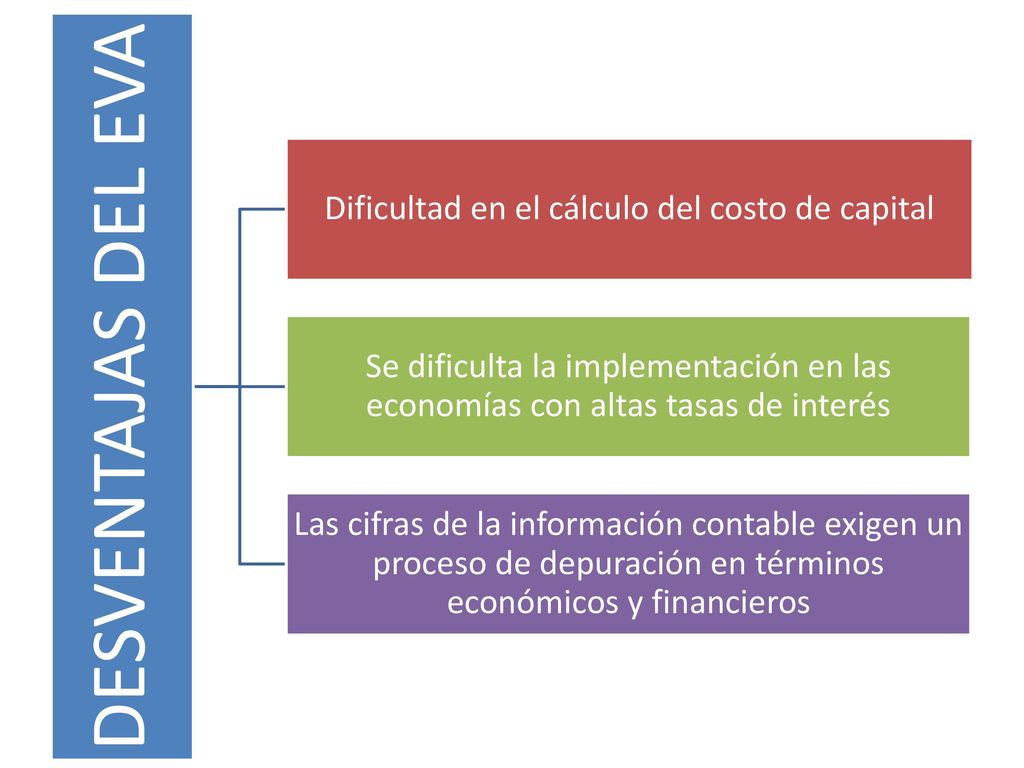 DESVENTAJAS DEL EVA

Dificultad en el cálculo del costo de capital

Se dificulta la implementación en las economías con altas tasas de interés

Las cifras de la información contable exigen un proceso de depuración en términos económicos y financieros